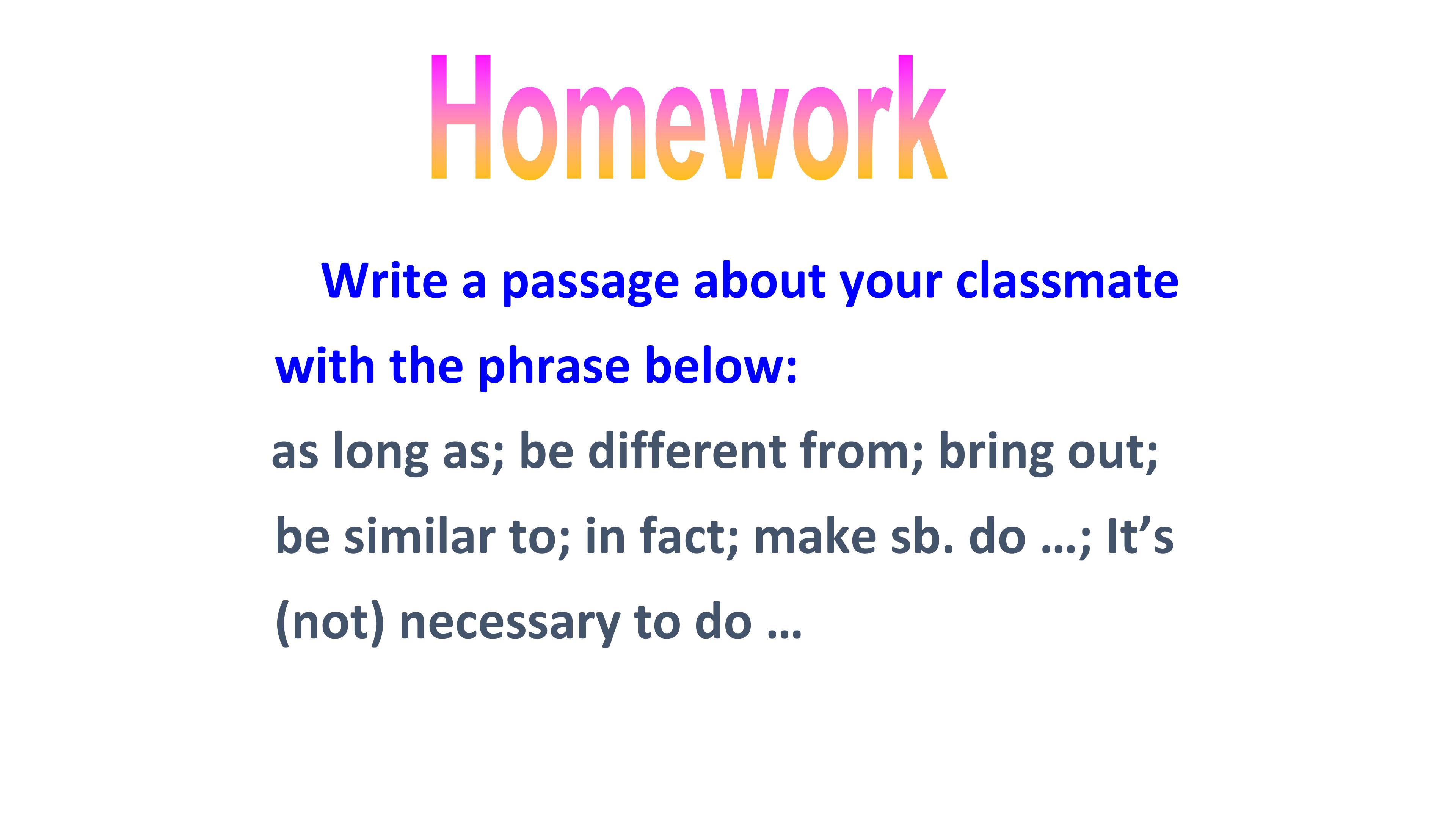 Homework

Write a passage about your classmate with the phrase below:

as long as; be different from; bring out; be similar to; in fact; make sb. do …; It’s (not) necessary to do …